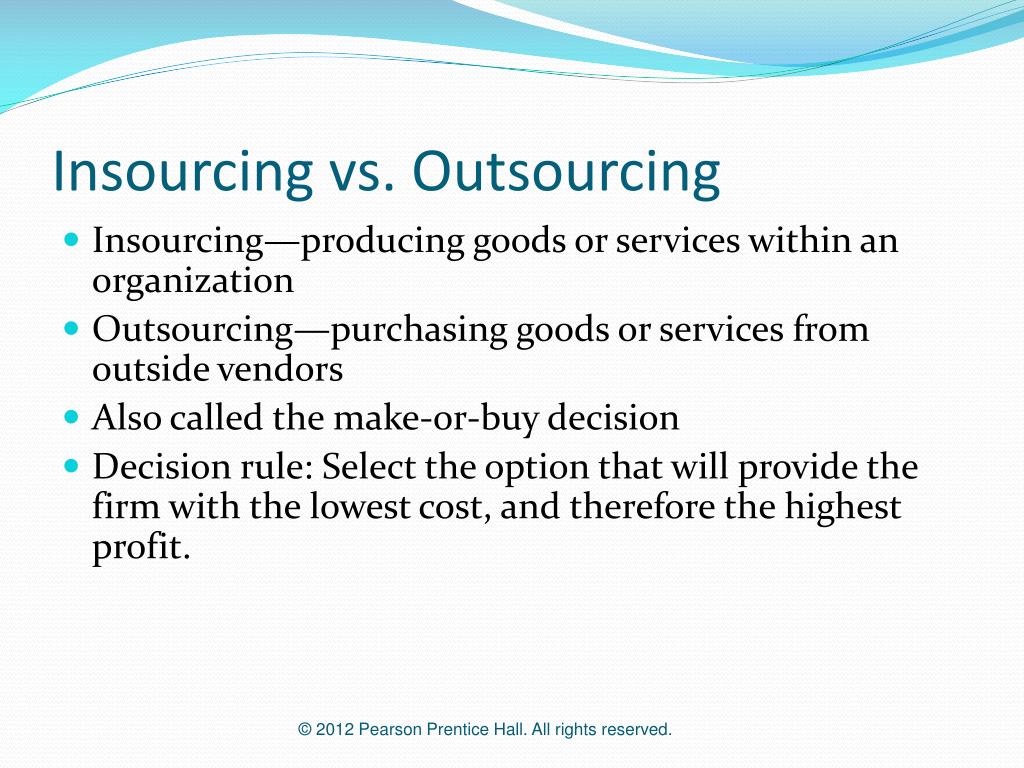 Insourcing vs. Outsourcing

- Insourcing—producing goods or services within an organization
- Outsourcing—purchasing goods or services from outside vendors
- Also called the make-or-buy decision
- Decision rule: Select the option that will provide the firm with the lowest cost, and therefore the highest profit.

© 2012 Pearson Prentice Hall. All rights reserved.